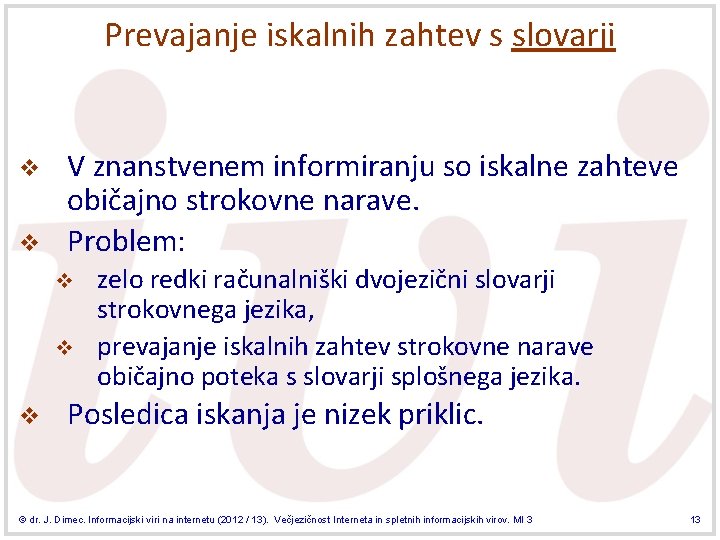 Prevajanje iskalnih zahtev s slovarji

❖ V znanstvenem informiranju so iskalne zahteve običajno strokovne narave.
❖ Problem:
❖ zelo redki računalniški dvojezični slovarji strokovnega jezika,
❖ prevajanje iskalnih zahtev strokovne narave običajno poteka s slovarji splošnega jezika.
❖ Posledica iskanja je nizek priklic.

© dr. J. Dimec. Informacijski viri na internetu (2012 / 13). Večjezičnost Interneta in spletnih informacijskih virov. MI 3

13